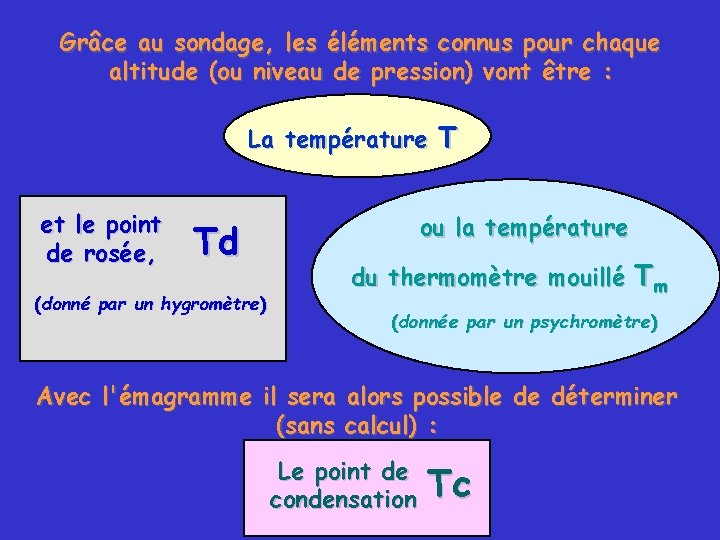 Grâce au sondage, les éléments connus pour chaque altitude (ou niveau de pression) vont être :

La température T

et le point de rosée, Td

(donné par un hygromètre)

ou la température

du thermomètre mouillé $T_m$

(donnée par un psychromètre)

Avec l'émagramme il sera alors possible de déterminer (sans calcul) :

Le point de condensation Tc